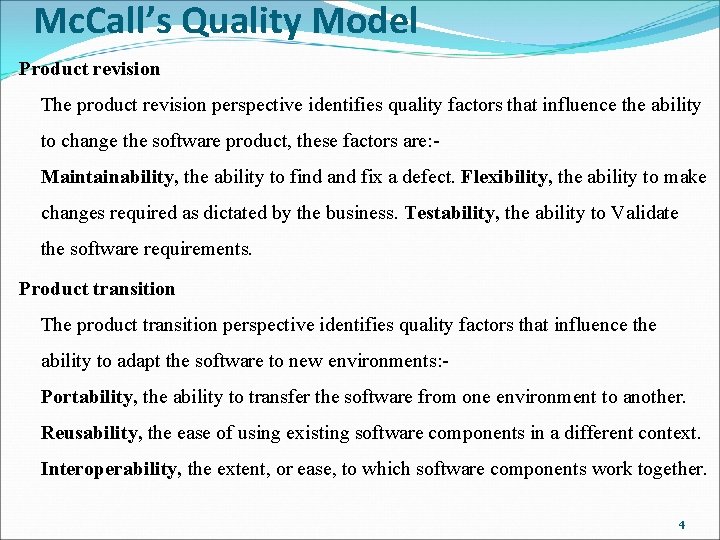 McCall's Quality Model

Product revision

The product revision perspective identifies quality factors that influence the ability to change the software product, these factors are:-

Maintainability, the ability to find and fix a defect. Flexibility, the ability to make changes required as dictated by the business. Testability, the ability to Validate the software requirements.

Product transition

The product transition perspective identifies quality factors that influence the ability to adapt the software to new environments:-

Portability, the ability to transfer the software from one environment to another.

Reusability, the ease of using existing software components in a different context.

Interoperability, the extent, or ease, to which software components work together.

4